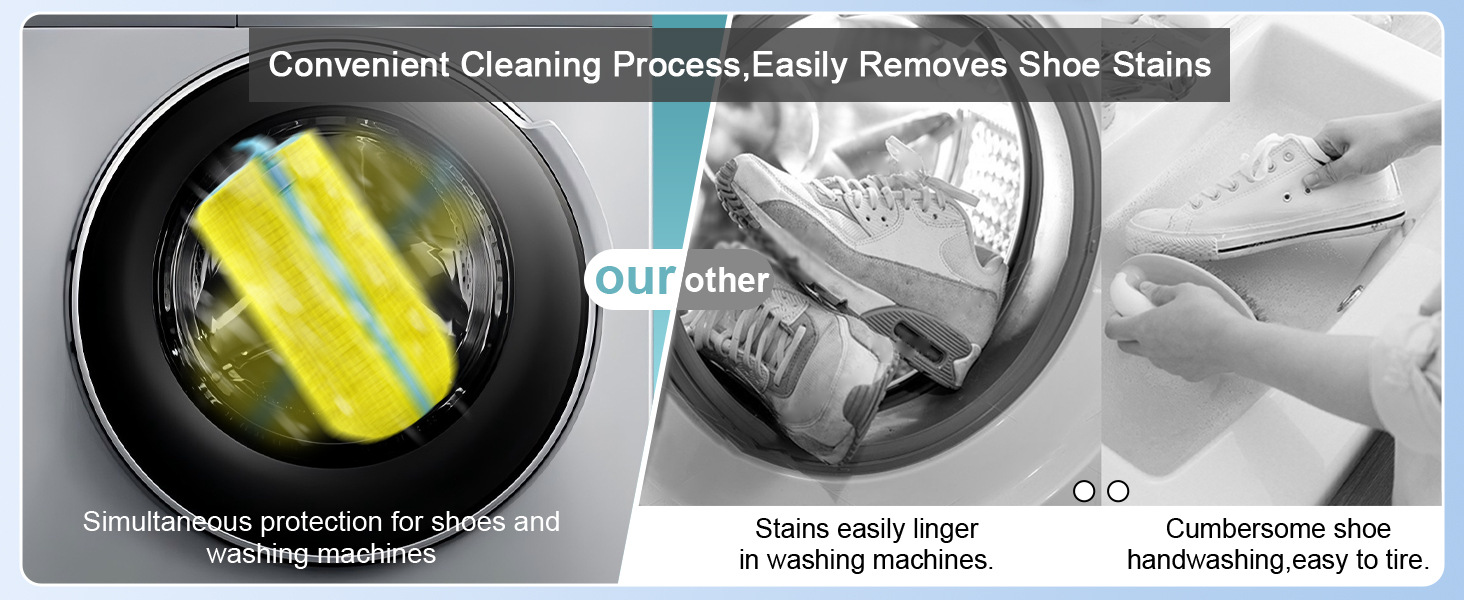 Convenient Cleaning Process,Easily Removes Shoe Stains

our other

Simultaneous protection for shoes and washing machines

Stains easily linger in washing machines.

Cumbersome shoe handwashing,easy to tire.